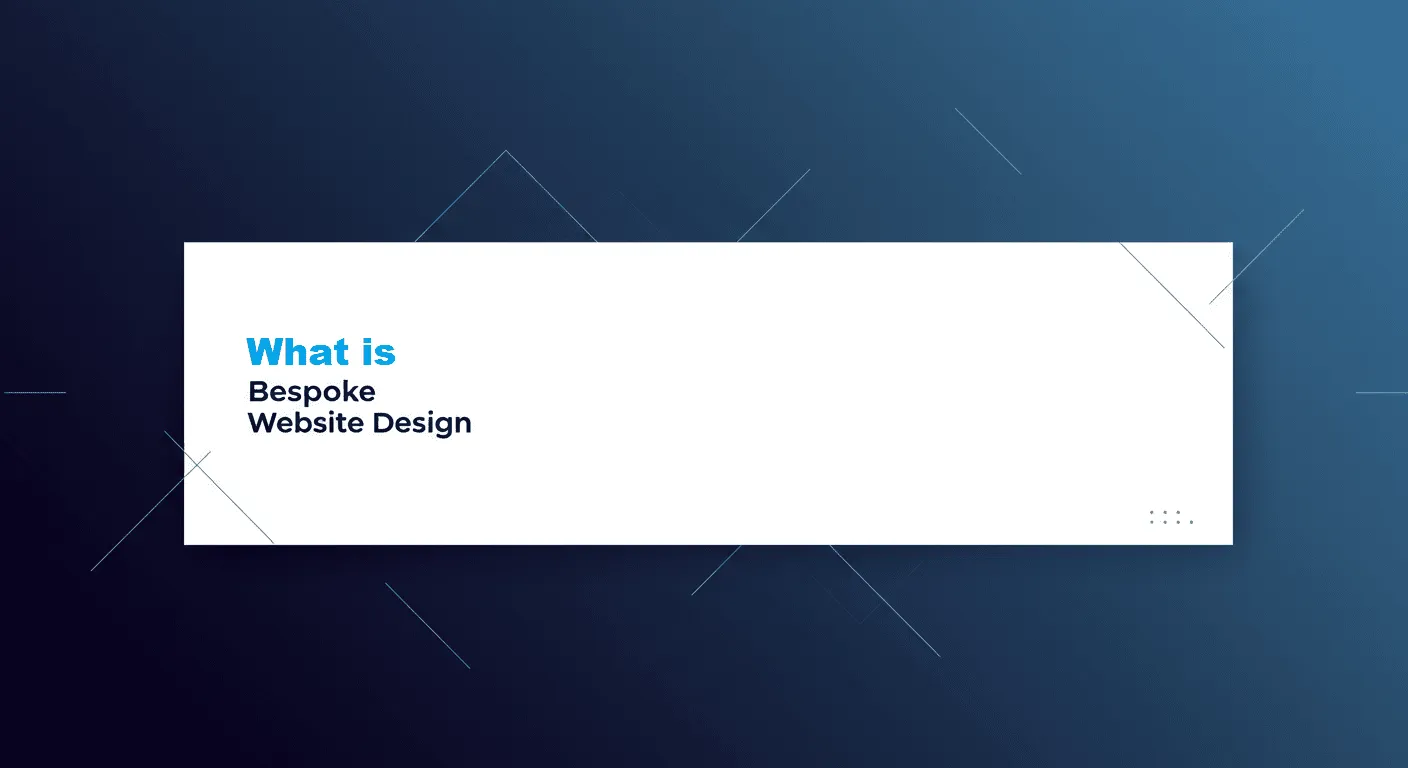 What is
Bespoke
Website Design